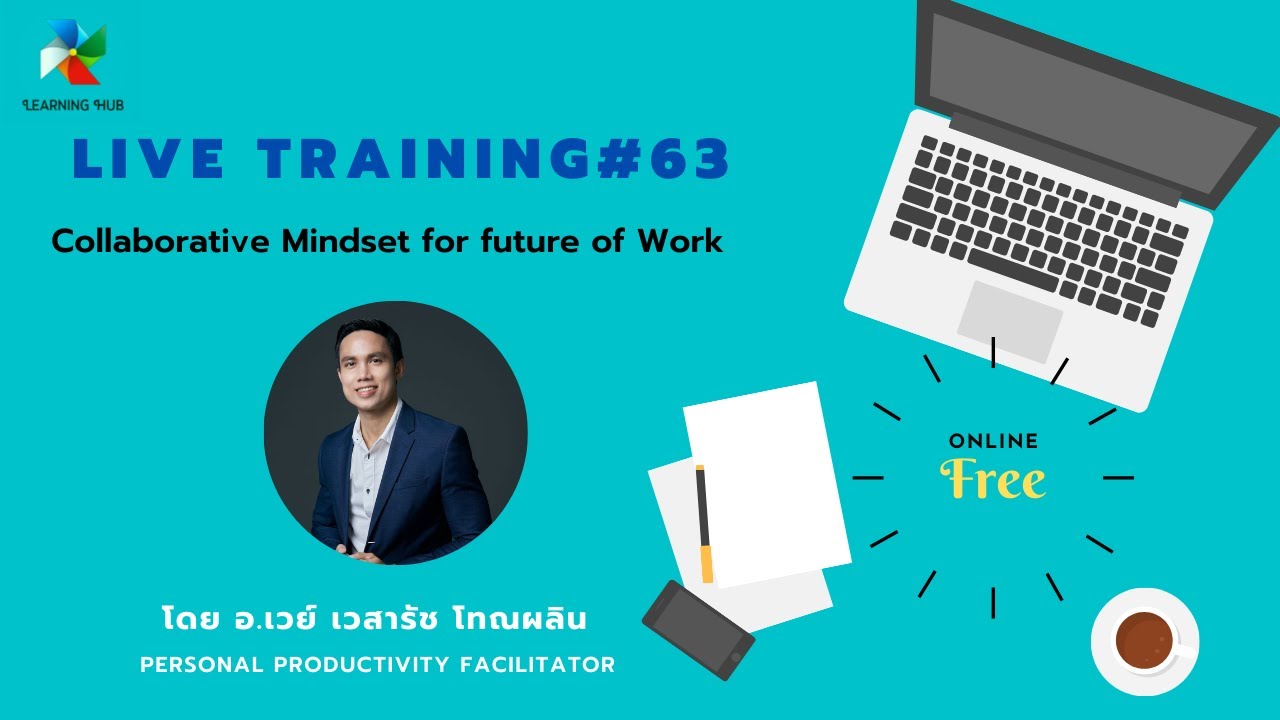 LEARNING HUB

LIVE TRAINING#63

Collaborative Mindset for future of Work

ONLINE
Free

โดย อ.เวย์ เวสารัช โทณผลิน
PERSONAL PRODUCTIVITY FACILITATOR